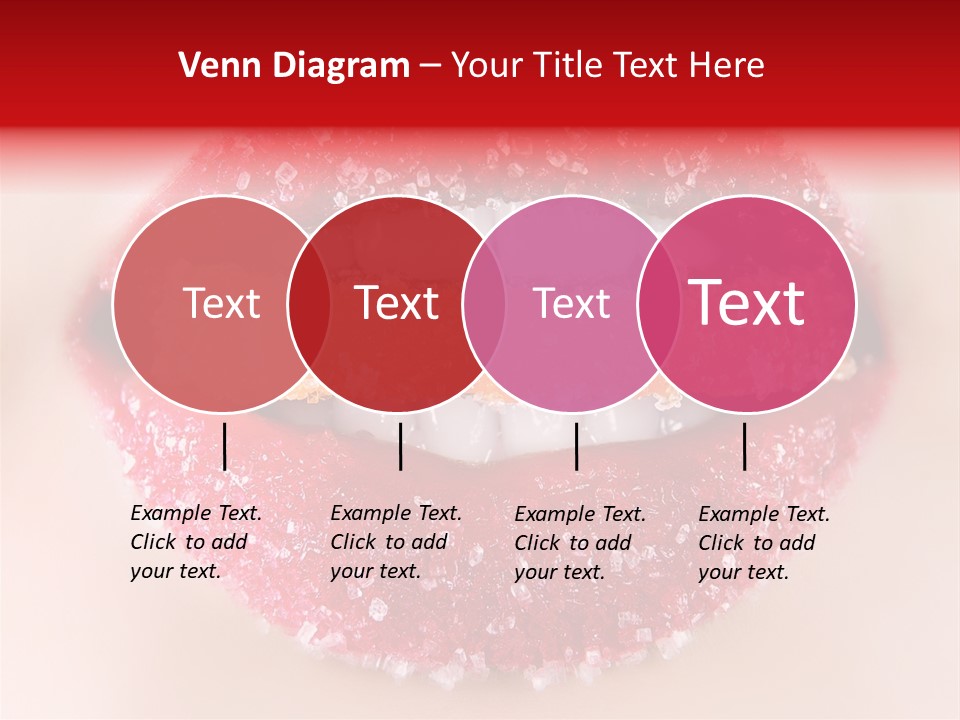 Venn Diagram – Your Title Text Here

Text

Text

Text

Text

Example Text. Click to add your text.

Example Text. Click to add your text.

Example Text. Click to add your text.

Example Text. Click to add your text.